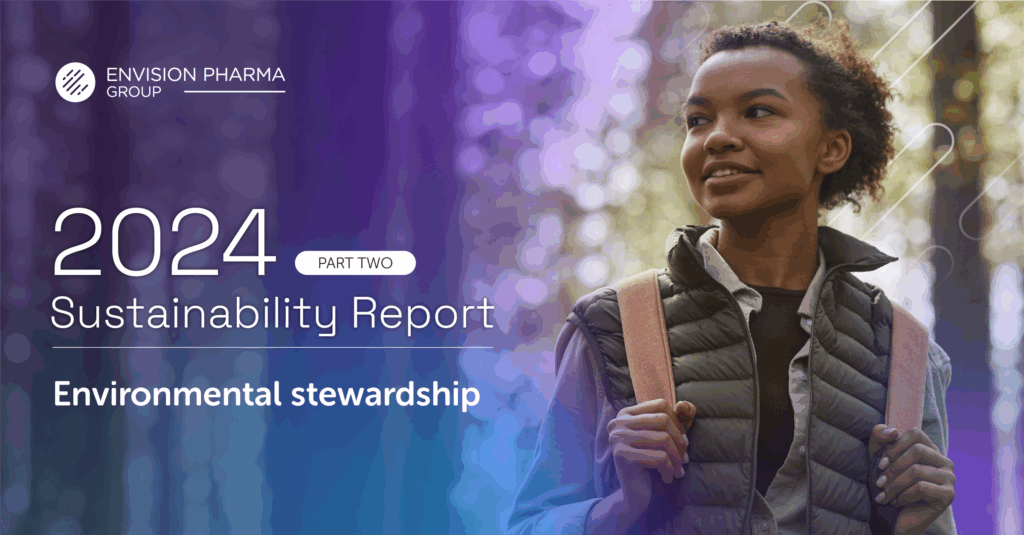 ENVISION PHARMA GROUP

2024 PART TWO
Sustainability Report

Environmental stewardship